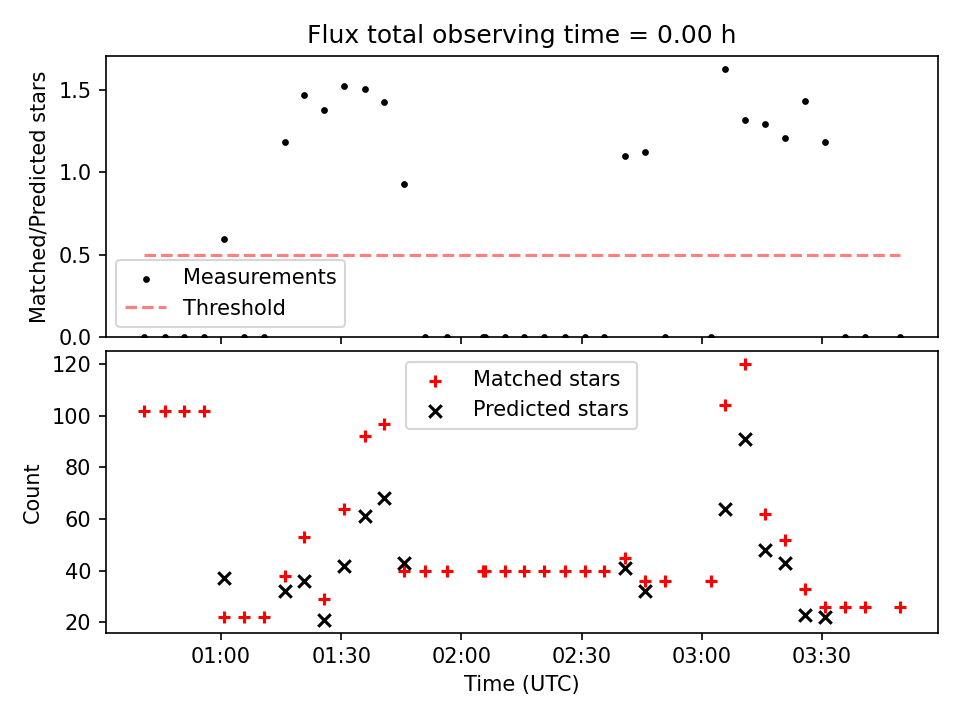 Flux total observing time = 0.00 h

Matched/Predicted stars

1.5
1.0
0.5
0.0

Measurements
Threshold

Count

120
100
80
60
40
20

Matched stars
Predicted stars

01:00
01:30
02:00
02:30
03:00
03:30

Time (UTC)